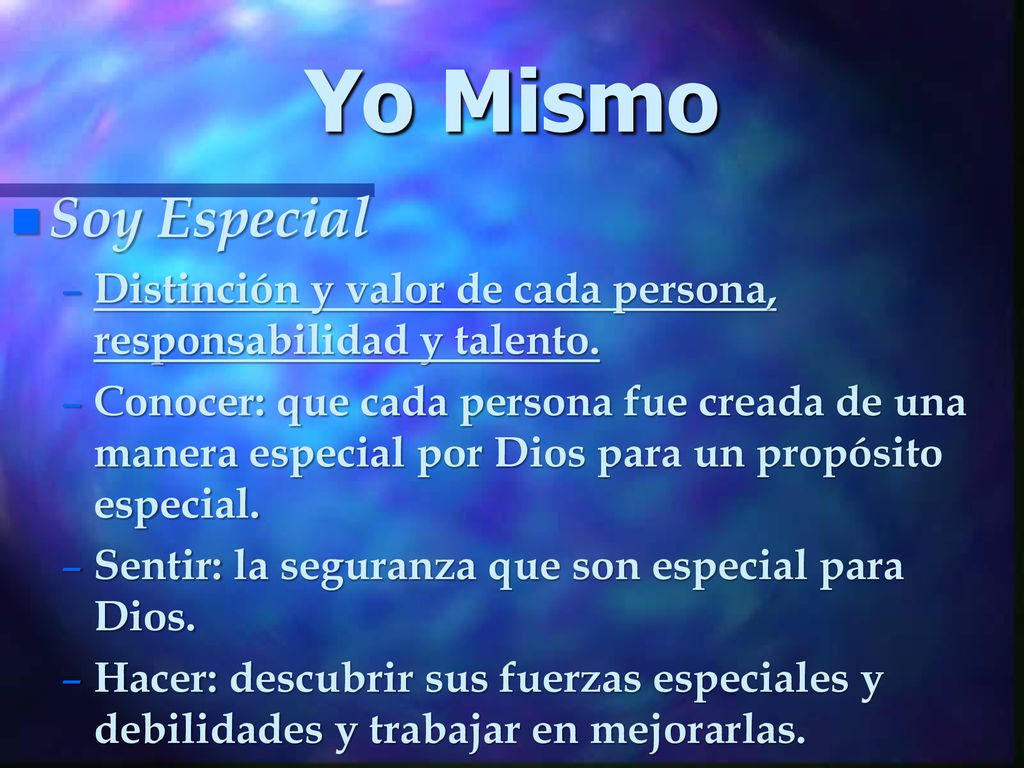 Yo Mismo

Soy Especial

– Distinción y valor de cada persona, responsabilidad y talento.

– Conocer: que cada persona fue creada de una manera especial por Dios para un propósito especial.

– Sentir: la seguranza que son especial para Dios.

– Hacer: descubrir sus fuerzas especiales y debilidades y trabajar en mejorarlas.